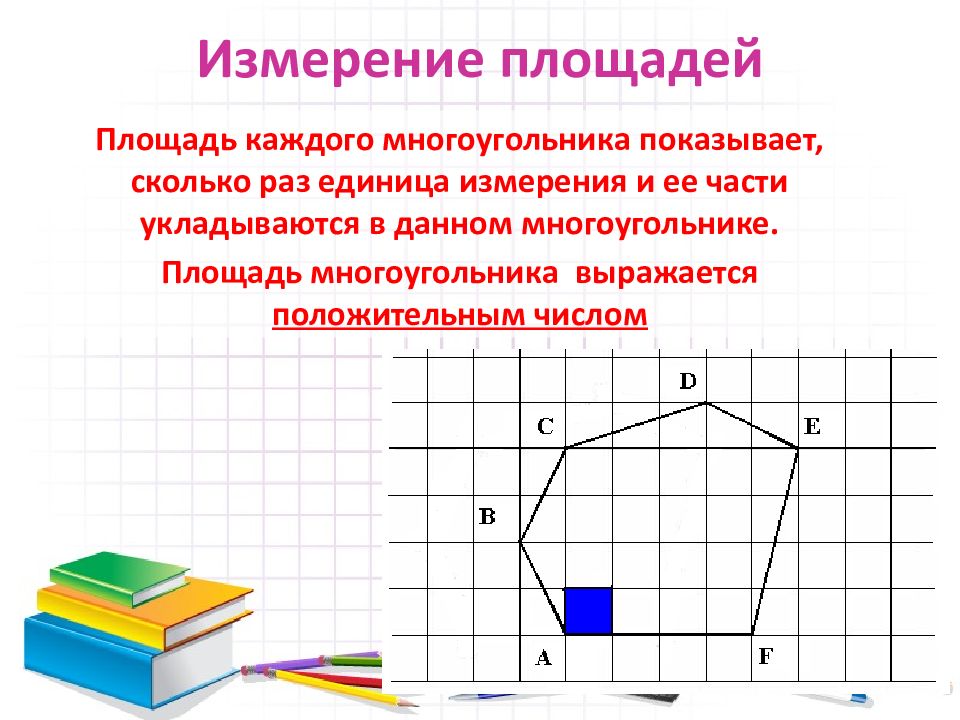 Измерение площадей

Площадь каждого многоугольника показывает, сколько раз единица измерения и ее части укладываются в данном многоугольнике.

Площадь многоугольника выражается положительным числом

D
C
E
B
A
F